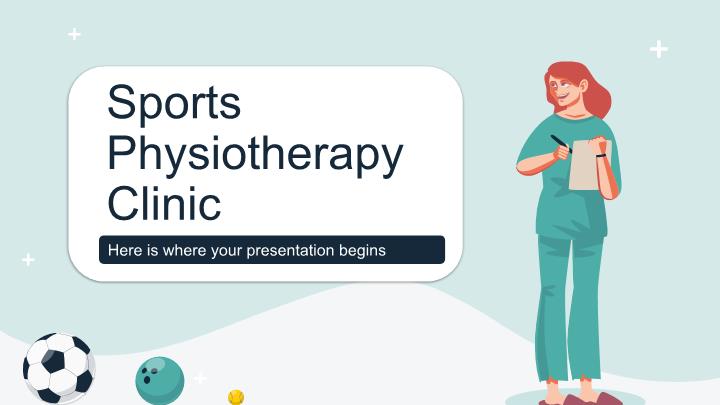 Sports Physiotherapy Clinic

Here is where your presentation begins